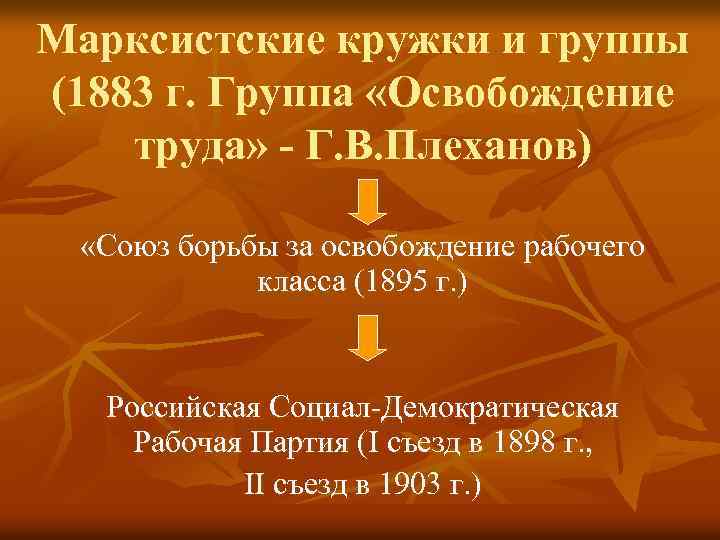 Марксистские кружки и группы (1883 г. Группа «Освобождение труда» - Г.В.Плеханов)

«Союз борьбы за освобождение рабочего класса (1895 г.)

Российская Социал-Демократическая Рабочая Партия (I съезд в 1898 г., II съезд в 1903 г.)